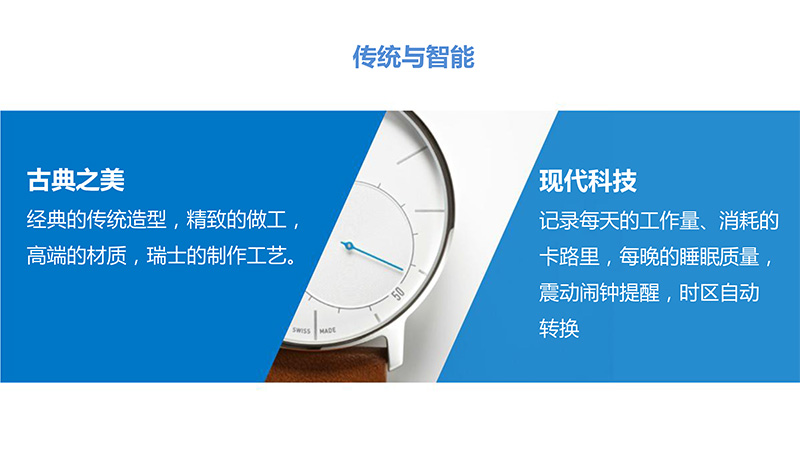 传统与智能

古典之美

经典的传统造型，精致的做工，高端的材质，瑞士的制作工艺。

50

SWISS MADE

现代科技

记录每天的工作量、消耗的卡路里，每晚的睡眠质量，震动闹钟提醒，时区自动转换